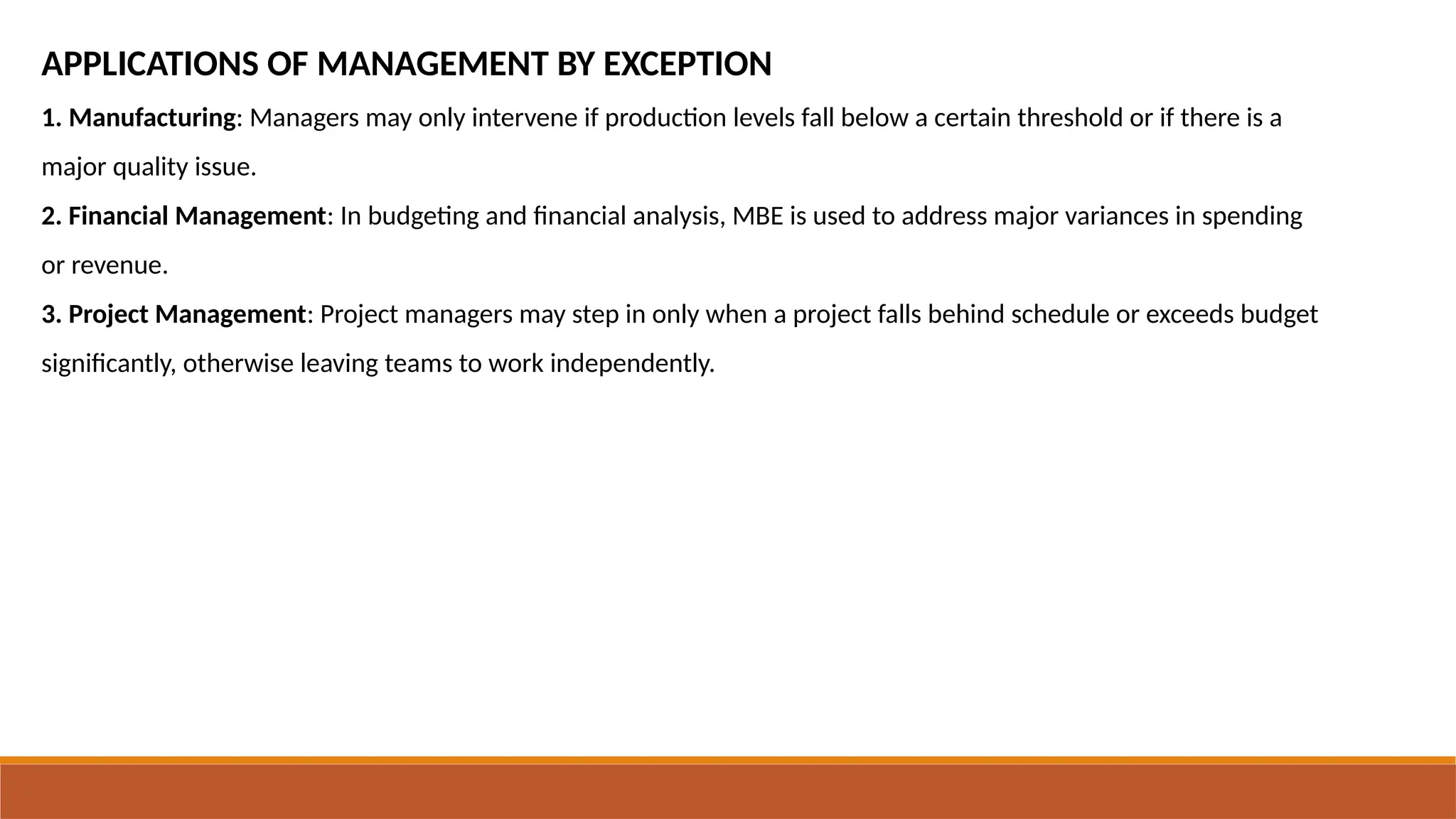 APPLICATIONS OF MANAGEMENT BY EXCEPTION

1. Manufacturing: Managers may only intervene if production levels fall below a certain threshold or if there is a major quality issue.

2. Financial Management: In budgeting and financial analysis, MBE is used to address major variances in spending or revenue.

3. Project Management: Project managers may step in only when a project falls behind schedule or exceeds budget significantly, otherwise leaving teams to work independently.